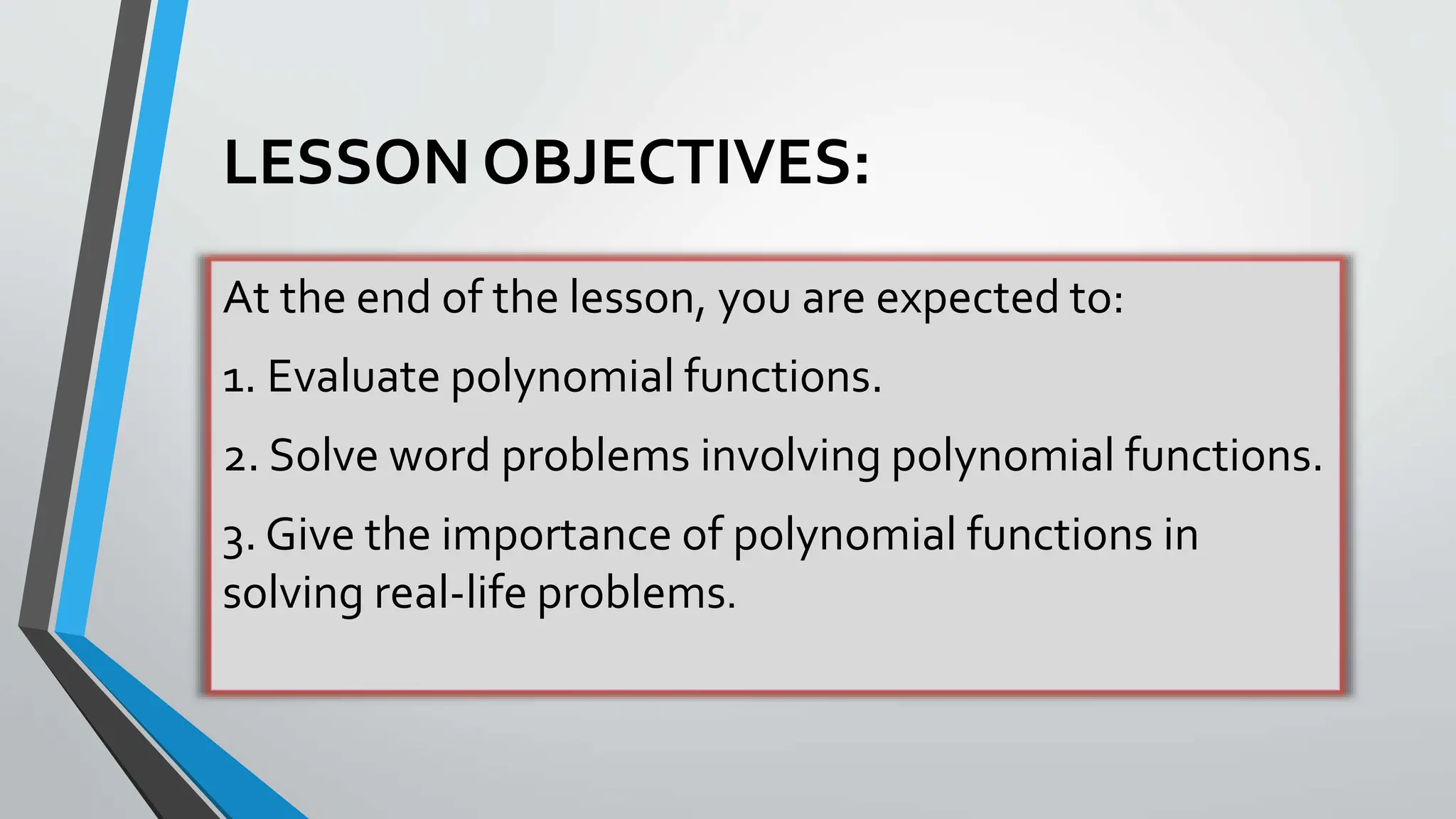 LESSON OBJECTIVES:

At the end of the lesson, you are expected to:

1. Evaluate polynomial functions.

2. Solve word problems involving polynomial functions.

3. Give the importance of polynomial functions in solving real-life problems.